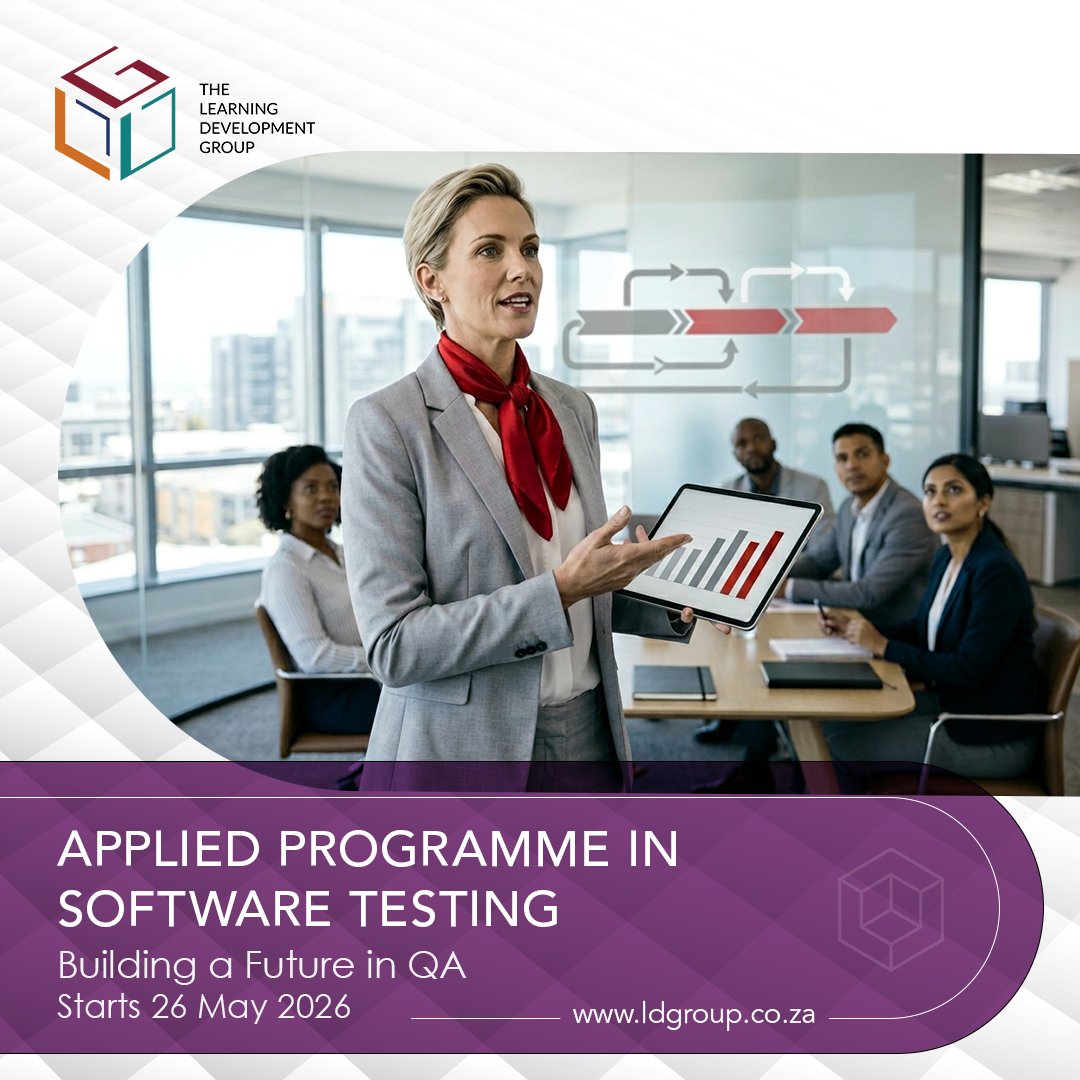 THE LEARNING DEVELOPMENT GROUP

APPLIED PROGRAMME IN SOFTWARE TESTING

Building a Future in QA

Starts 26 May 2026

www.ldgroup.co.za